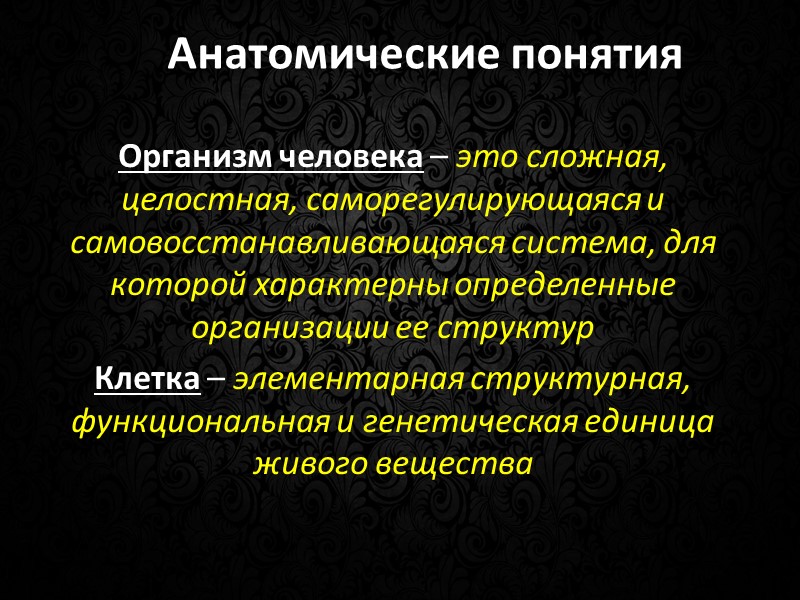 Анатомические понятия

Организм человека – это сложная, целостная, саморегулирующаяся и самовосстанавливающаяся система, для которой характерны определенные организации ее структур

Клетка – элементарная структурная, функциональная и генетическая единица живого вещества